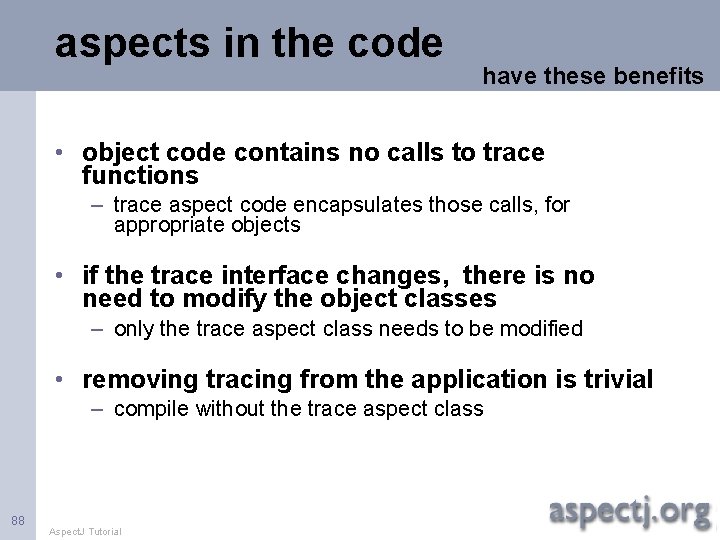 aspects in the code

have these benefits

• object code contains no calls to trace functions
– trace aspect code encapsulates those calls, for appropriate objects

• if the trace interface changes, there is no need to modify the object classes
– only the trace aspect class needs to be modified

• removing tracing from the application is trivial
– compile without the trace aspect class

88

AspectJ Tutorial

aspectj.org